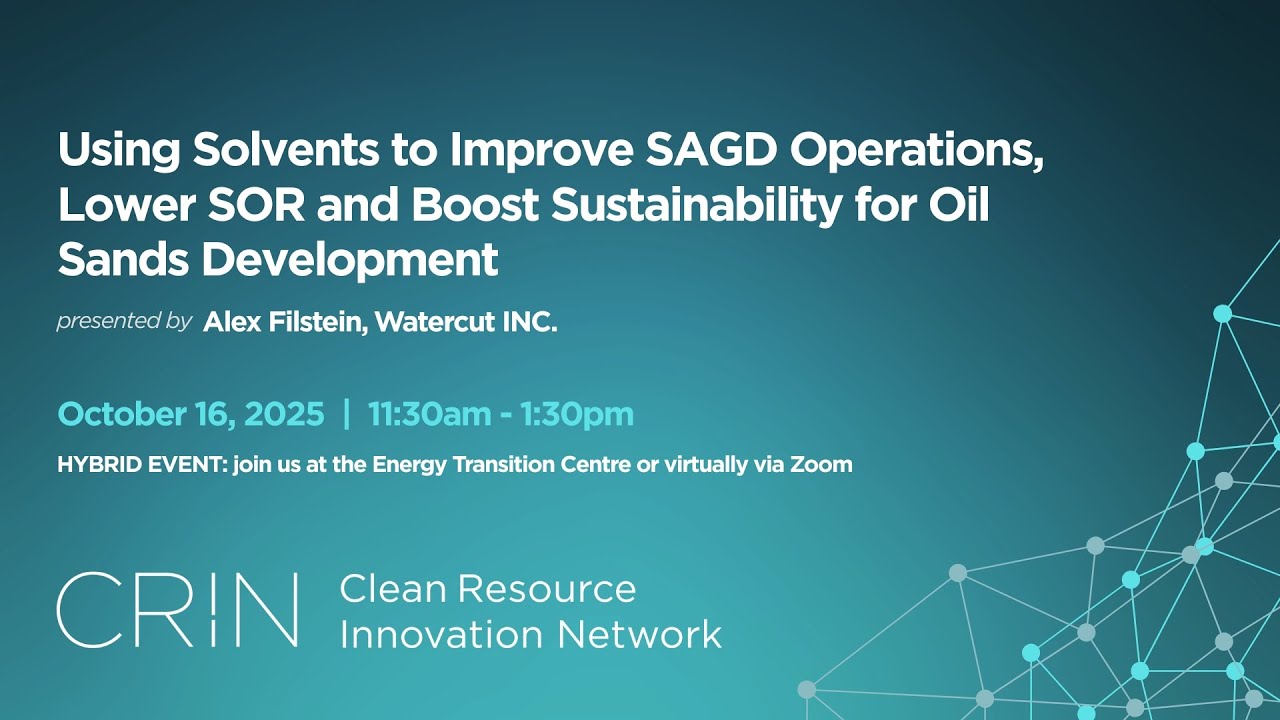 Using Solvents to Improve SAGD Operations, Lower SOR and Boost Sustainability for Oil Sands Development

presented by Alex Filstein, Watercut INC.

October 16, 2025 | 11:30am - 1:30pm

HYBRID EVENT: join us at the Energy Transition Centre or virtually via Zoom

CRIN Clean Resource Innovation Network